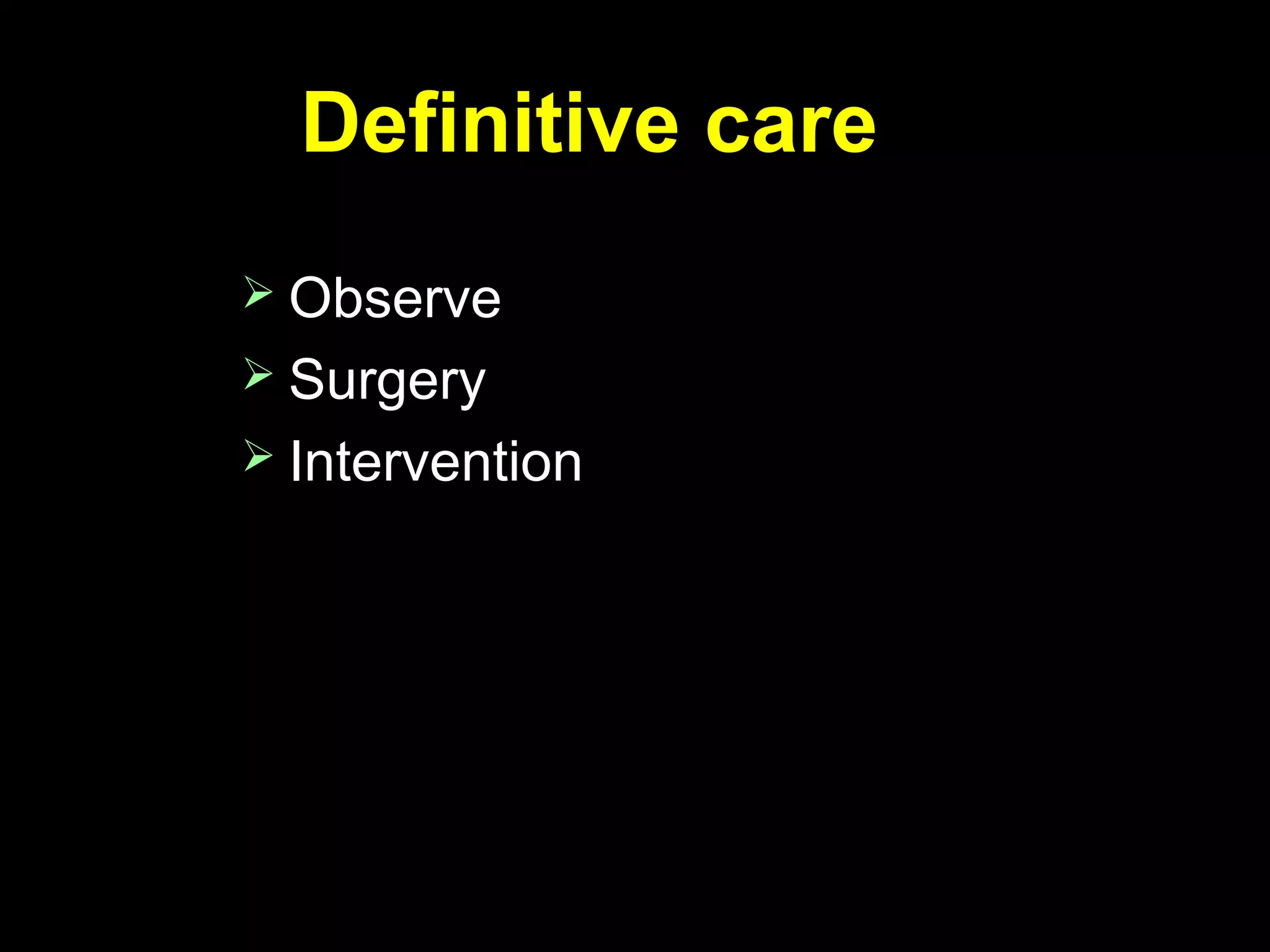 Definitive care

➢ Observe
➢ Surgery
➢ Intervention